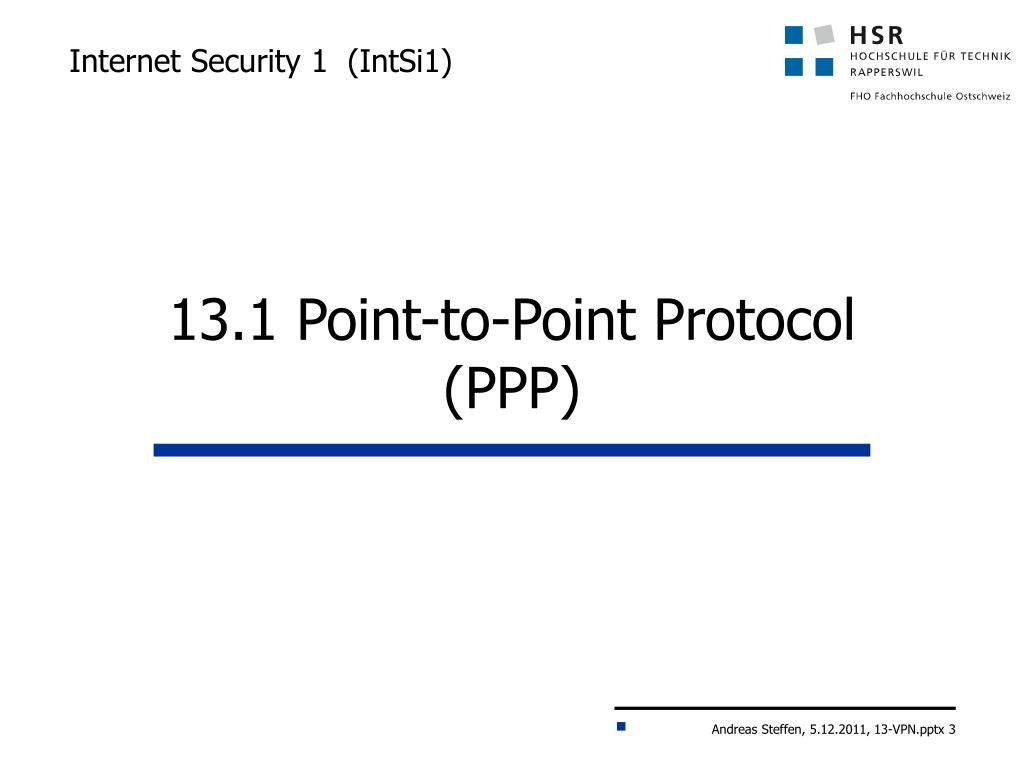 Internet Security 1 (IntSi1)

HSR
HOCHSCHULE FÜR TECHNIK
RAPPERSWIL
FHO Fachhochschule Ostschweiz

13.1 Point-to-Point Protocol (PPP)

Andreas Steffen, 5.12.2011, 13-VPN.pptx 3